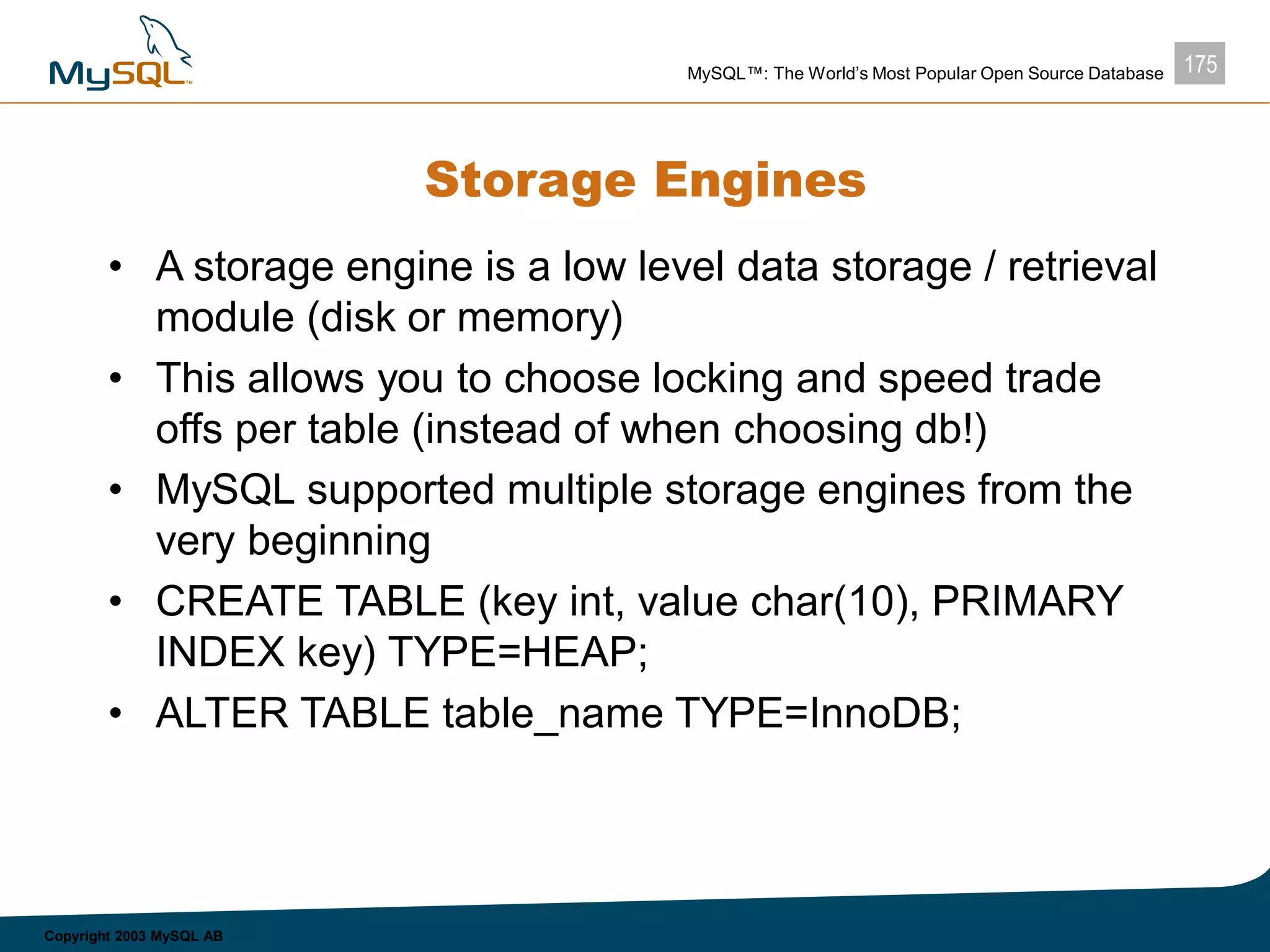 MySQL™

MySQL™: The World's Most Popular Open Source Database

175

Storage Engines

• A storage engine is a low level data storage / retrieval module (disk or memory)
• This allows you to choose locking and speed trade offs per table (instead of when choosing db!)
• MySQL supported multiple storage engines from the very beginning
• CREATE TABLE (key int, value char(10), PRIMARY INDEX key) TYPE=HEAP;
• ALTER TABLE table_name TYPE=InnoDB;

Copyright 2003 MySQL AB